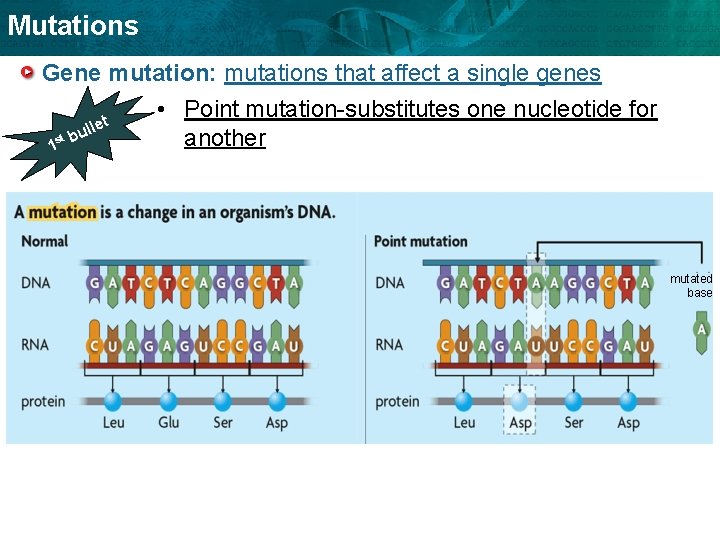 Mutations

Gene mutation: mutations that affect a single genes

1st bullet

• Point mutation-substitutes one nucleotide for another

A mutation is a change in an organism's DNA.

Normal

DNA G A T C T C A G G C T A

RNA C U A G A G U C C G A U

protein Leu Glu Ser Asp

Point mutation

DNA G A T C T A A G G C T A

mutated base

A

RNA C U A G A U U C C G A U

protein Leu Asp Ser Asp